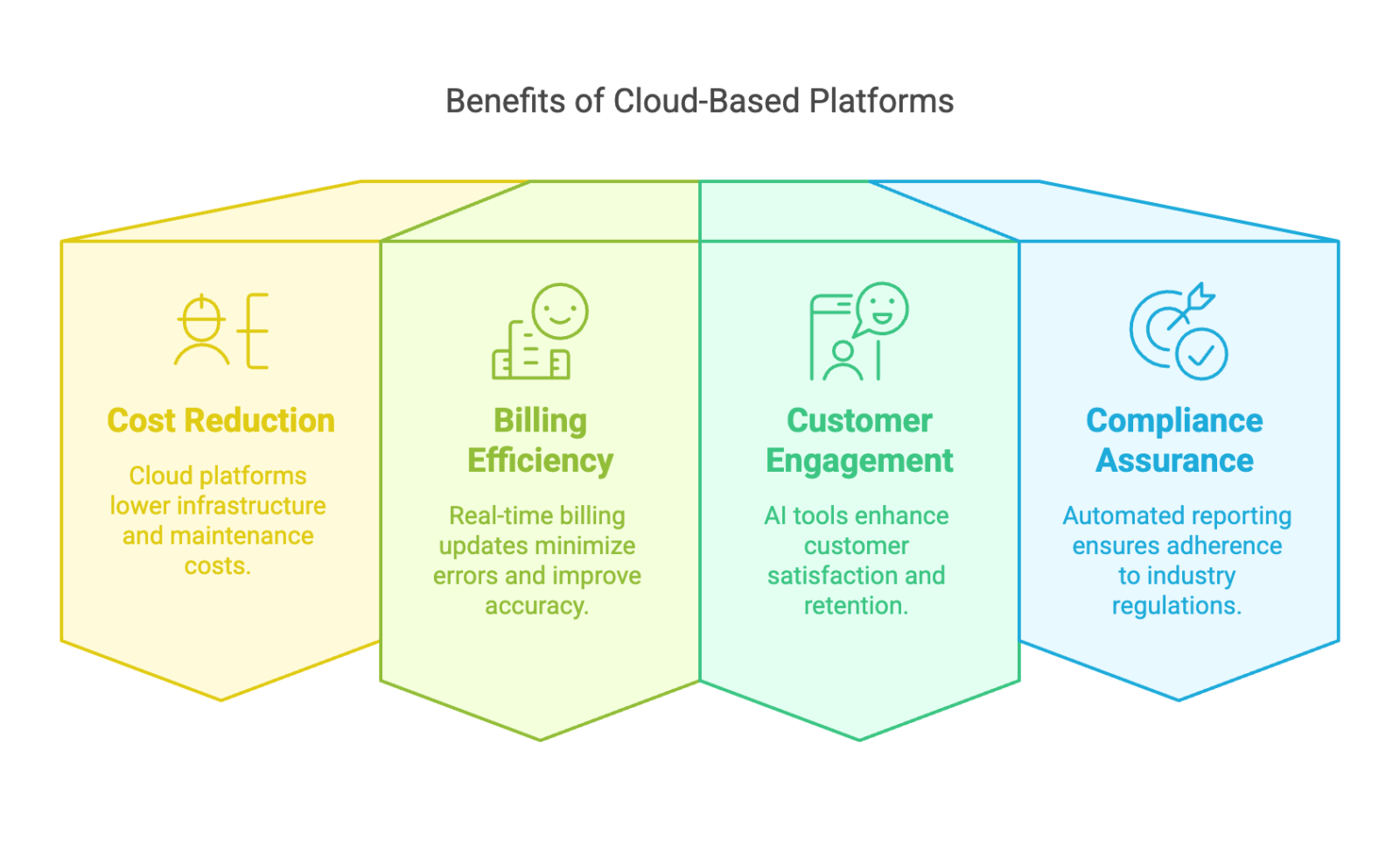 Benefits of Cloud-Based Platforms

Cost Reduction

Cloud platforms lower infrastructure and maintenance costs.

Billing Efficiency

Real-time billing updates minimize errors and improve accuracy.

Customer Engagement

AI tools enhance customer satisfaction and retention.

Compliance Assurance

Automated reporting ensures adherence to industry regulations.